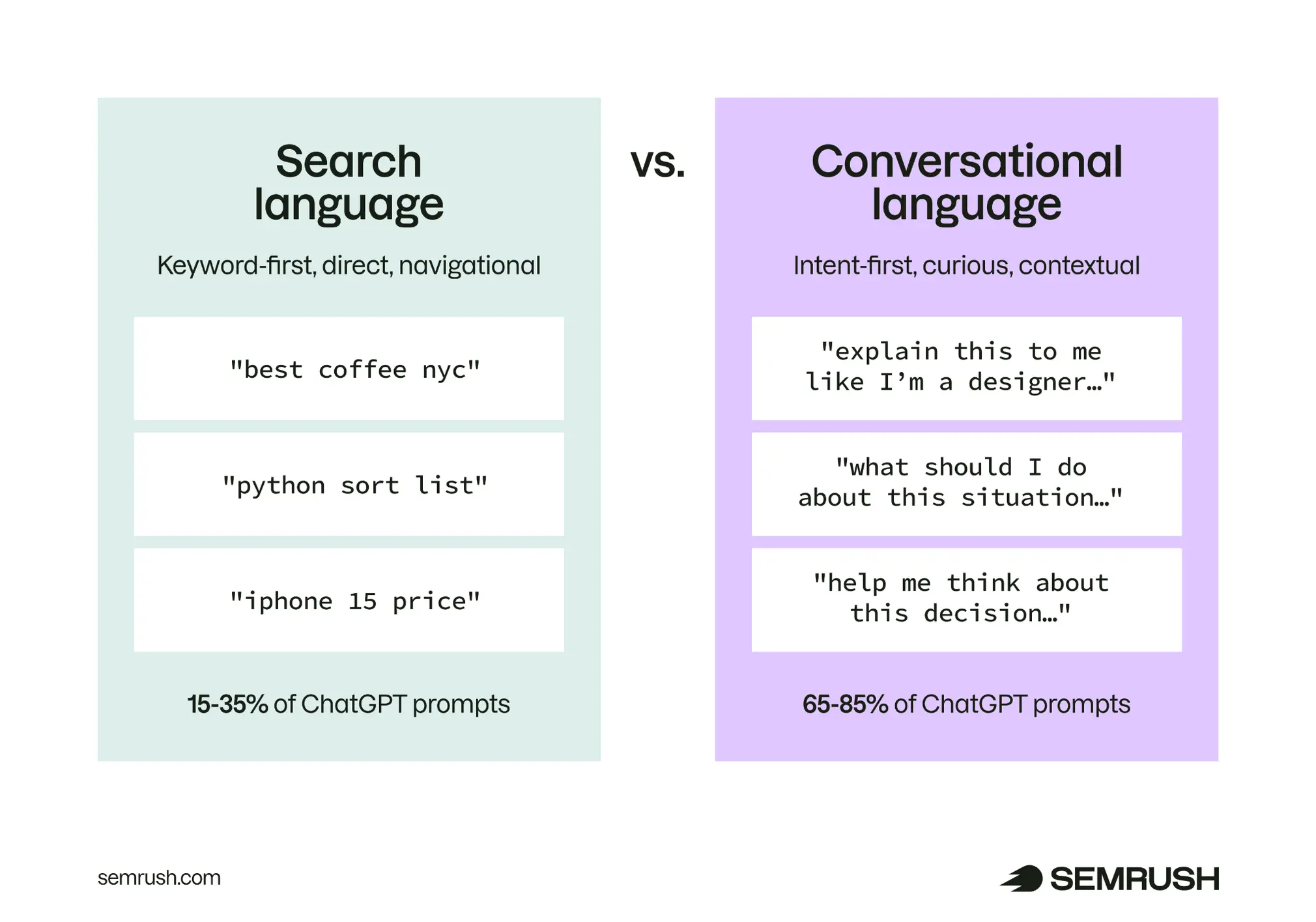 Search language

Keyword-first, direct, navigational

"best coffee nyc"

"python sort list"

"iphone 15 price"

15-35% of ChatGPT prompts

vs.

Conversational language

Intent-first, curious, contextual

"explain this to me like I'm a designer…"

"what should I do about this situation…"

"help me think about this decision…"

65-85% of ChatGPT prompts

semrush.com

SEMRUSH